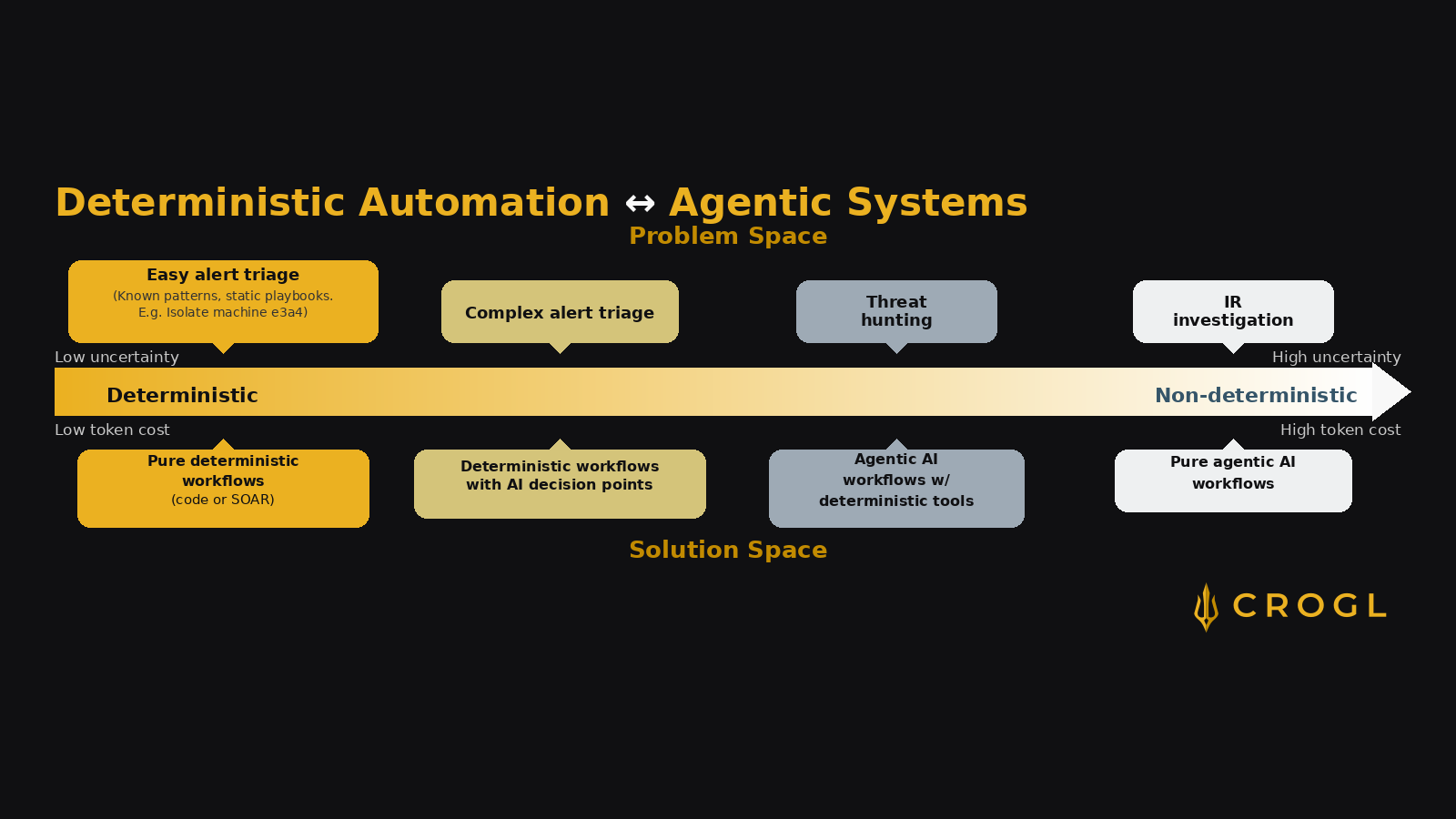 Deterministic Automation ↔ Agentic Systems
Problem Space

Easy alert triage
(Known patterns, static playbooks.
E.g. Isolate machine e3a4)

Complex alert triage

Threat hunting

IR investigation

Low uncertainty

High uncertainty

Deterministic

Non-deterministic

Low token cost

High token cost

Pure deterministic workflows
(code or SOAR)

Deterministic workflows with AI decision points

Agentic AI workflows w/ deterministic tools

Pure agentic AI workflows

Solution Space

CROGL